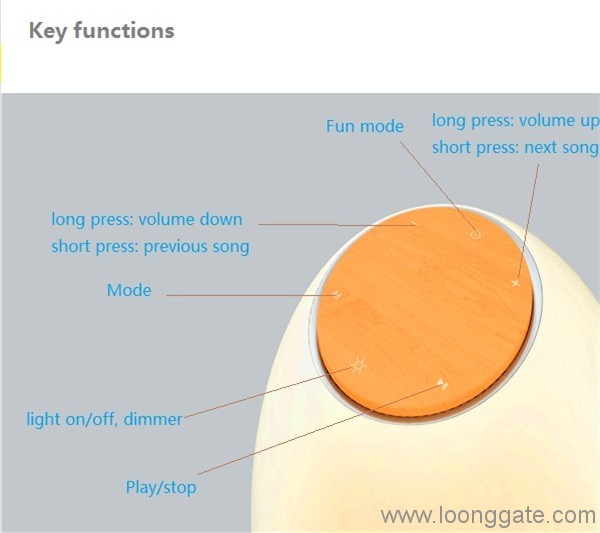 Key functions

Fun mode

long press: volume up
short press: next song

long press: volume down
short press: previous song

Mode

light on/off, dimmer

Play/stop

www.loonggate.com